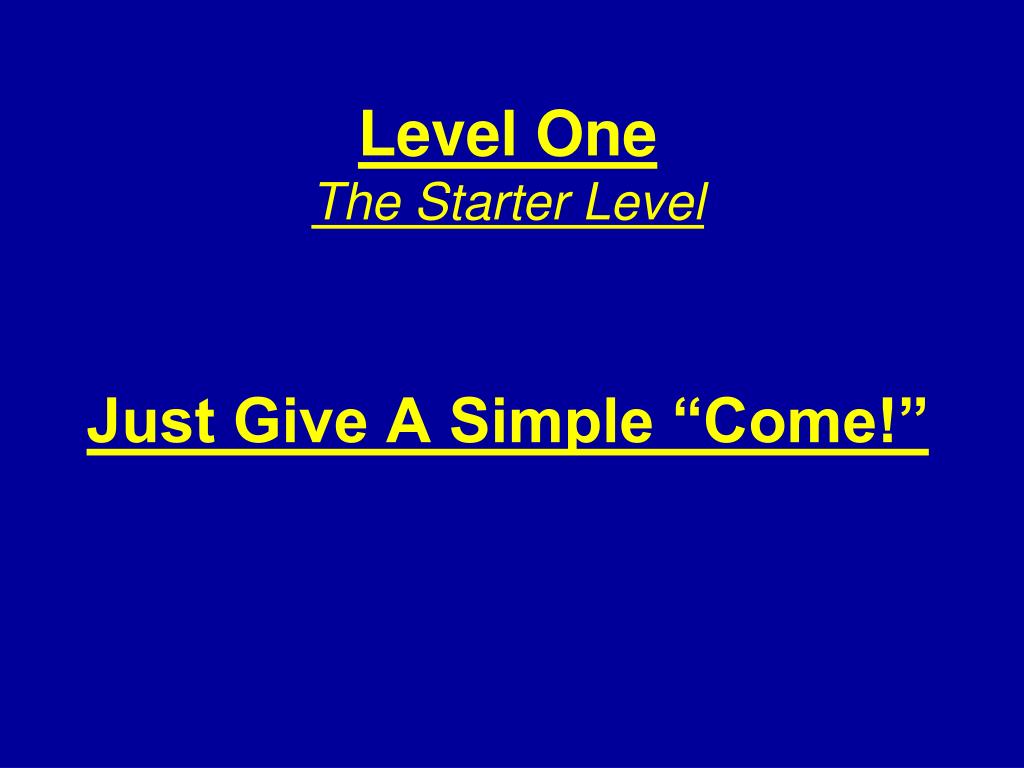 Level One
The Starter Level

Just Give A Simple “Come!”